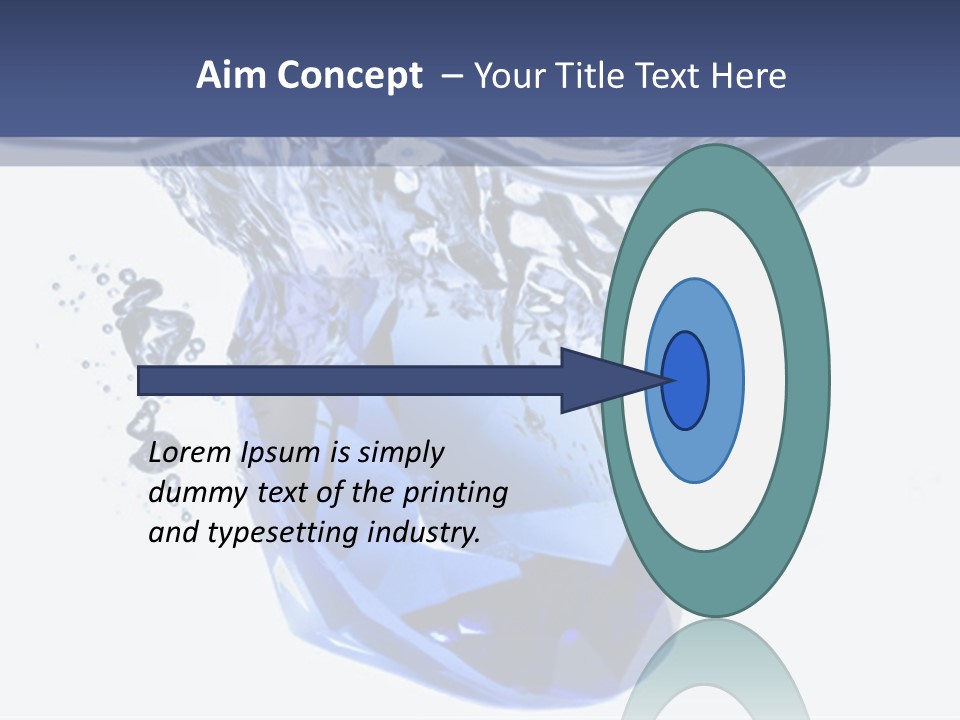 Aim Concept – Your Title Text Here

Lorem Ipsum is simply dummy text of the printing and typesetting industry.